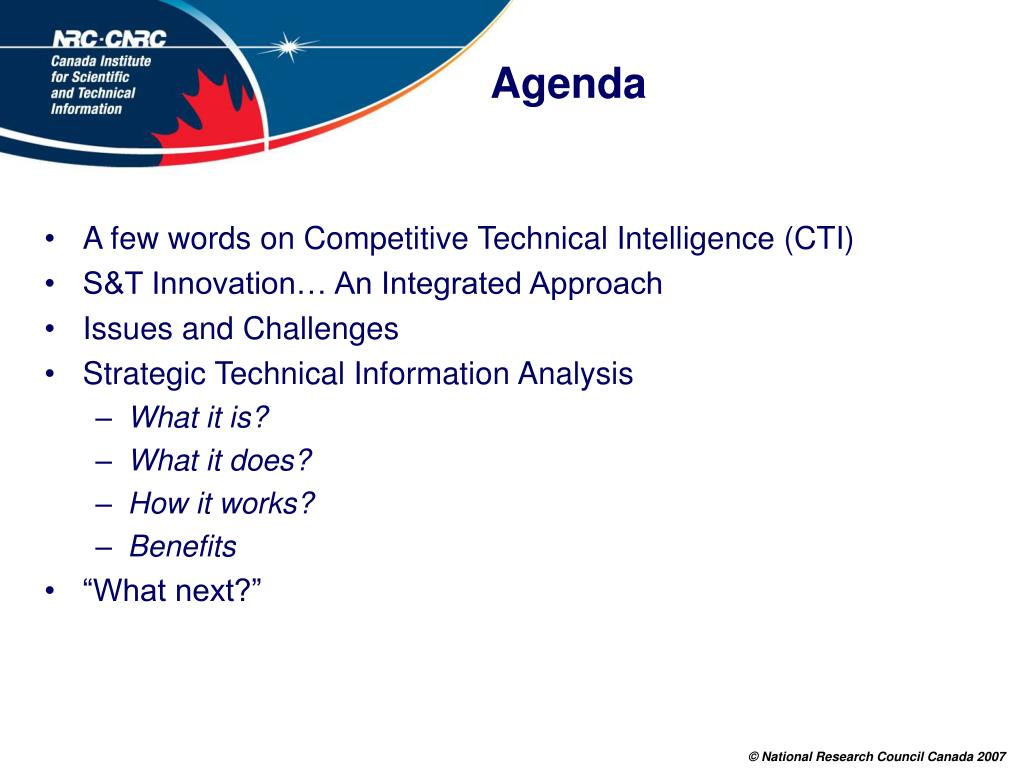 NRC·CNRC
Canada Institute for Scientific and Technical Information

Agenda

• A few words on Competitive Technical Intelligence (CTI)
• S&T Innovation… An Integrated Approach
• Issues and Challenges
• Strategic Technical Information Analysis
– What it is?
– What it does?
– How it works?
– Benefits
• “What next?”

© National Research Council Canada 2007